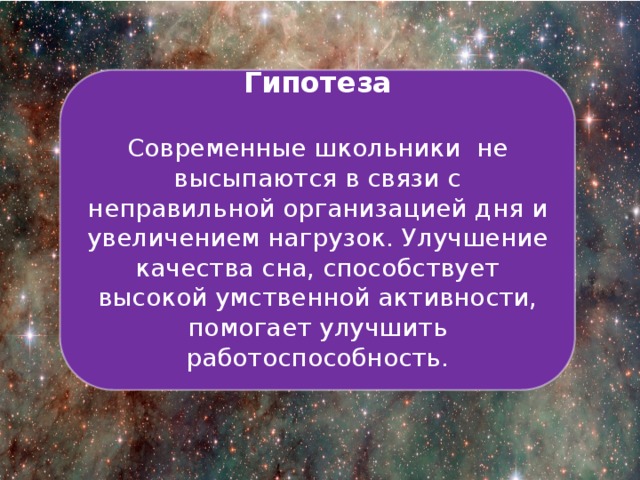 Гипотеза

Современные школьники не высыпаются в связи с неправильной организацией дня и увеличением нагрузок. Улучшение качества сна, способствует высокой умственной активности, помогает улучшить работоспособность.